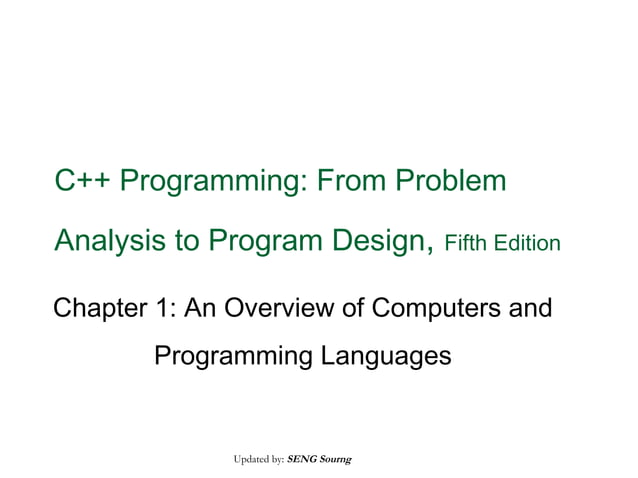 C++ Programming: From Problem Analysis to Program Design, Fifth Edition

Chapter 1: An Overview of Computers and Programming Languages

Updated by: SENG Sourng